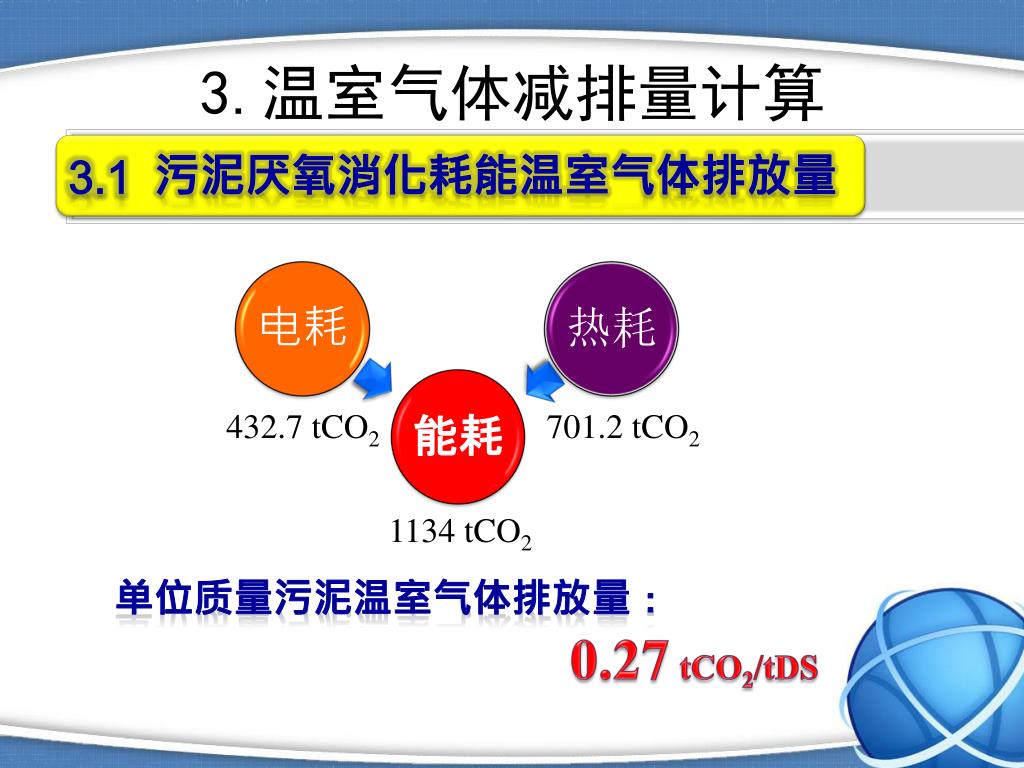 3. 温室气体减排量计算

3.1 污泥厌氧消化耗能温室气体排放量

电耗

热耗

432.7 $tCO_2$

能耗

701.2 $tCO_2$

1134 $tCO_2$

单位质量污泥温室气体排放量：

0.27 $tCO_2/tDS$